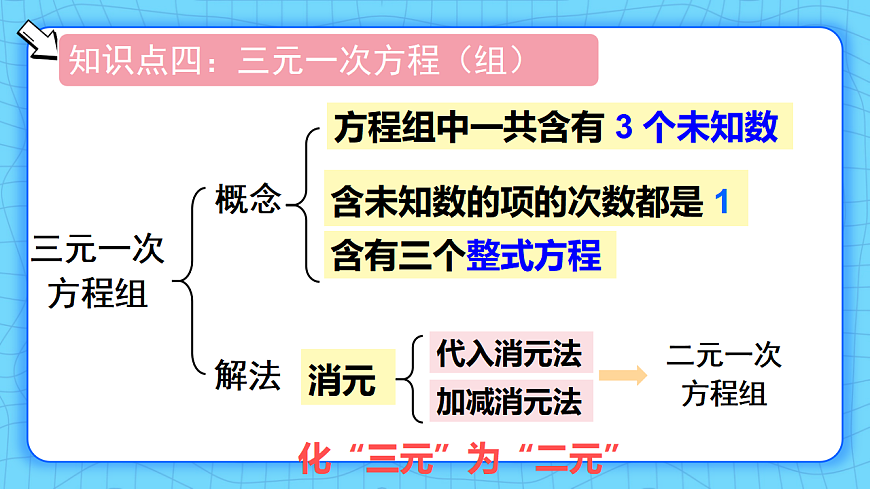 知识点四：三元一次方程（组）

三元一次方程组

概念

方程组中一共含有 3 个未知数

含未知数的项的次数都是 1

含有三个整式方程

解法

消元

代入消元法

加减消元法

二元一次方程组

化“三元”为“二元”